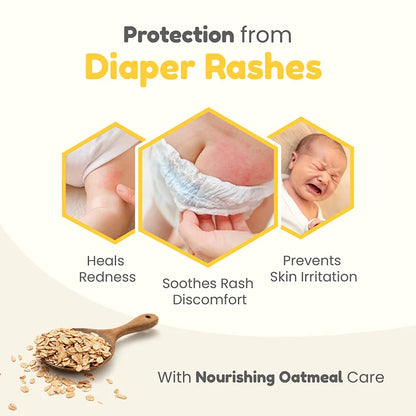 Protection from
Diaper Rashes

Heals Redness

Soothes Rash Discomfort

Prevents Skin Irritation

With Nourishing Oatmeal Care